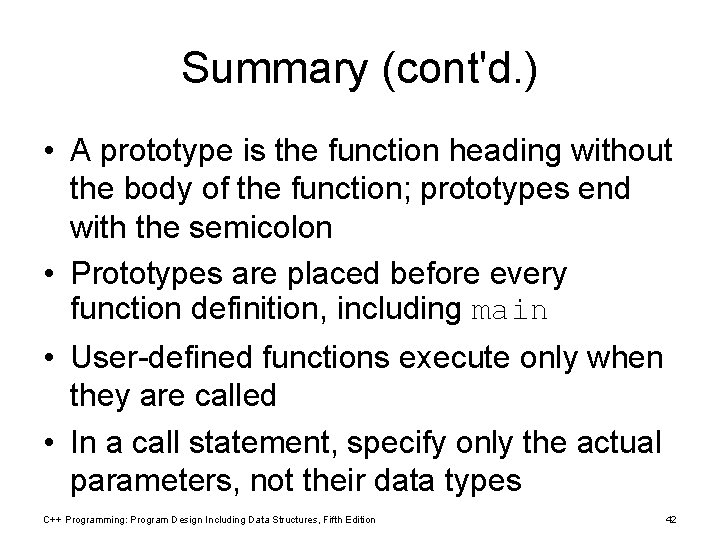 Summary (cont'd.)

• A prototype is the function heading without the body of the function; prototypes end with the semicolon

• Prototypes are placed before every function definition, including main

• User-defined functions execute only when they are called

• In a call statement, specify only the actual parameters, not their data types

C++ Programming: Program Design Including Data Structures, Fifth Edition

42